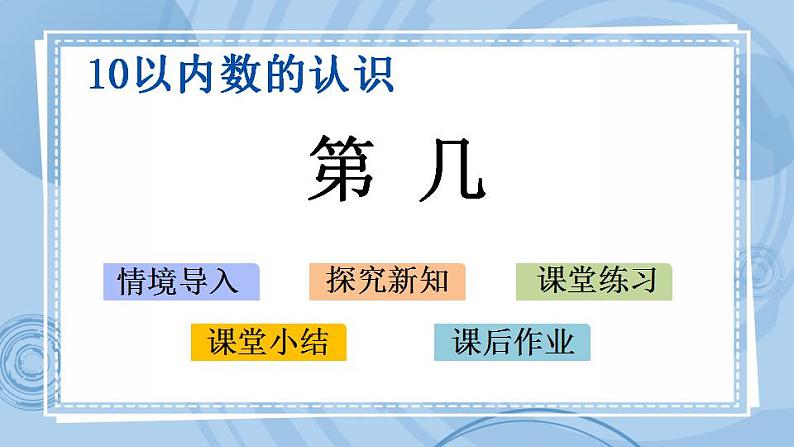 10以内数的认识

第 几

情境导入

探究新知

课堂练习

课堂小结

课后作业